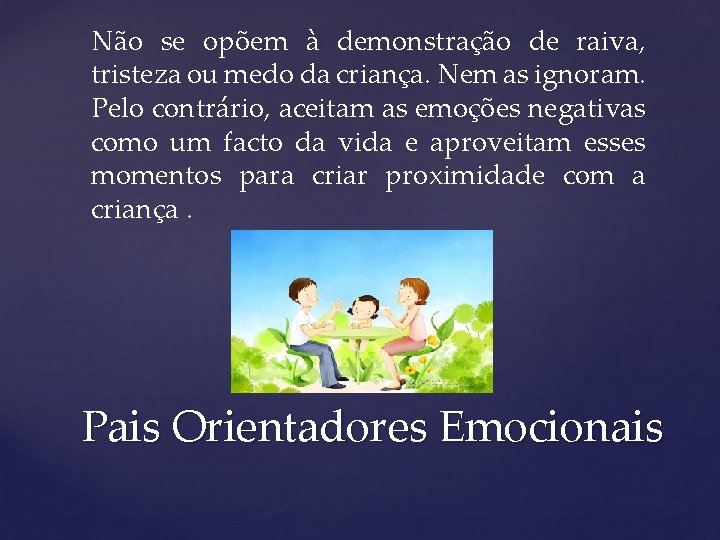 Não se opõem à demonstração de raiva, tristeza ou medo da criança. Nem as ignoram. Pelo contrário, aceitam as emoções negativas como um facto da vida e aproveitam esses momentos para criar proximidade com a criança .

Pais Orientadores Emocionais